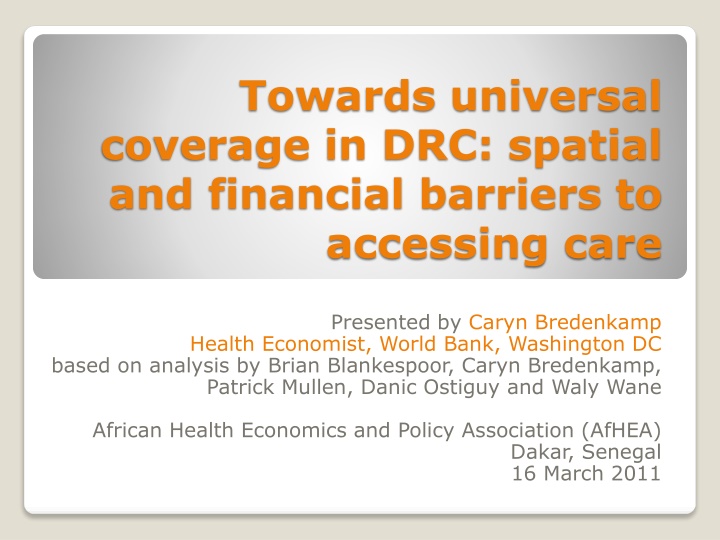 Towards universal coverage in DRC: spatial and financial barriers to accessing care

Presented by Caryn Bredenkamp
Health Economist, World Bank, Washington DC
based on analysis by Brian Blankespoor, Caryn Bredenkamp, Patrick Mullen, Danic Ostiguy and Waly Wane

African Health Economics and Policy Association (AfHEA)
Dakar, Senegal
16 March 2011